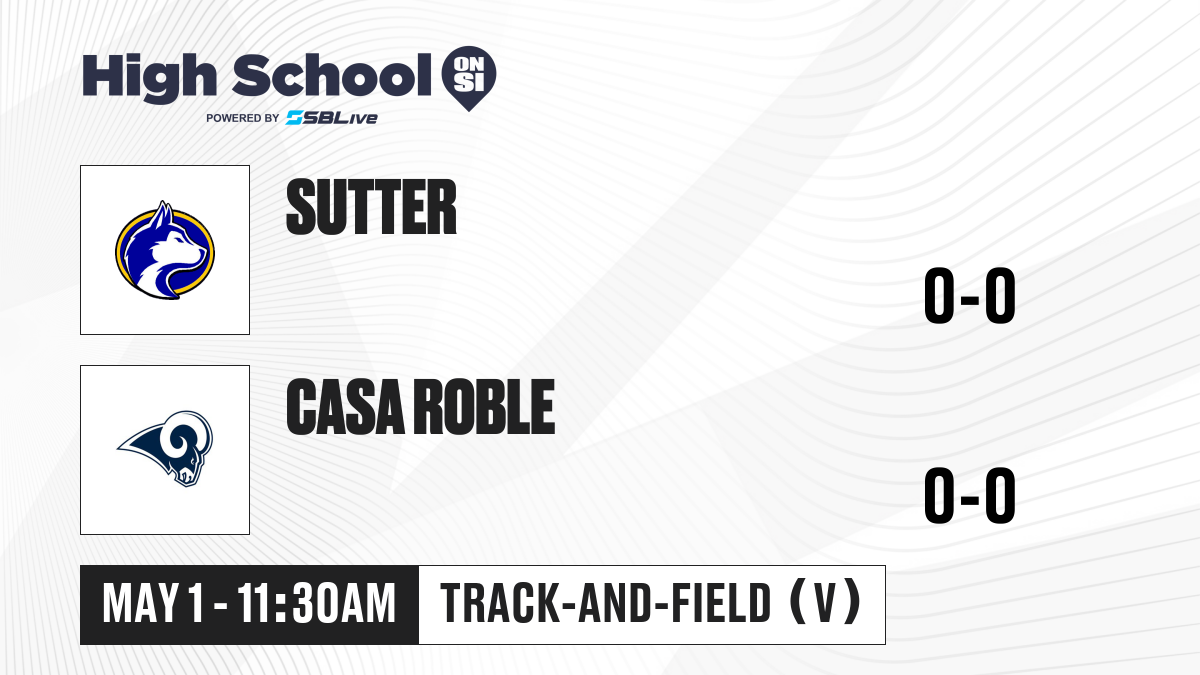 High School ON SI
POWERED BY SBLive

SUTTER

0-0

CASA ROBLE

0-0

MAY 1 - 11:30AM

TRACK-AND-FIELD (V)